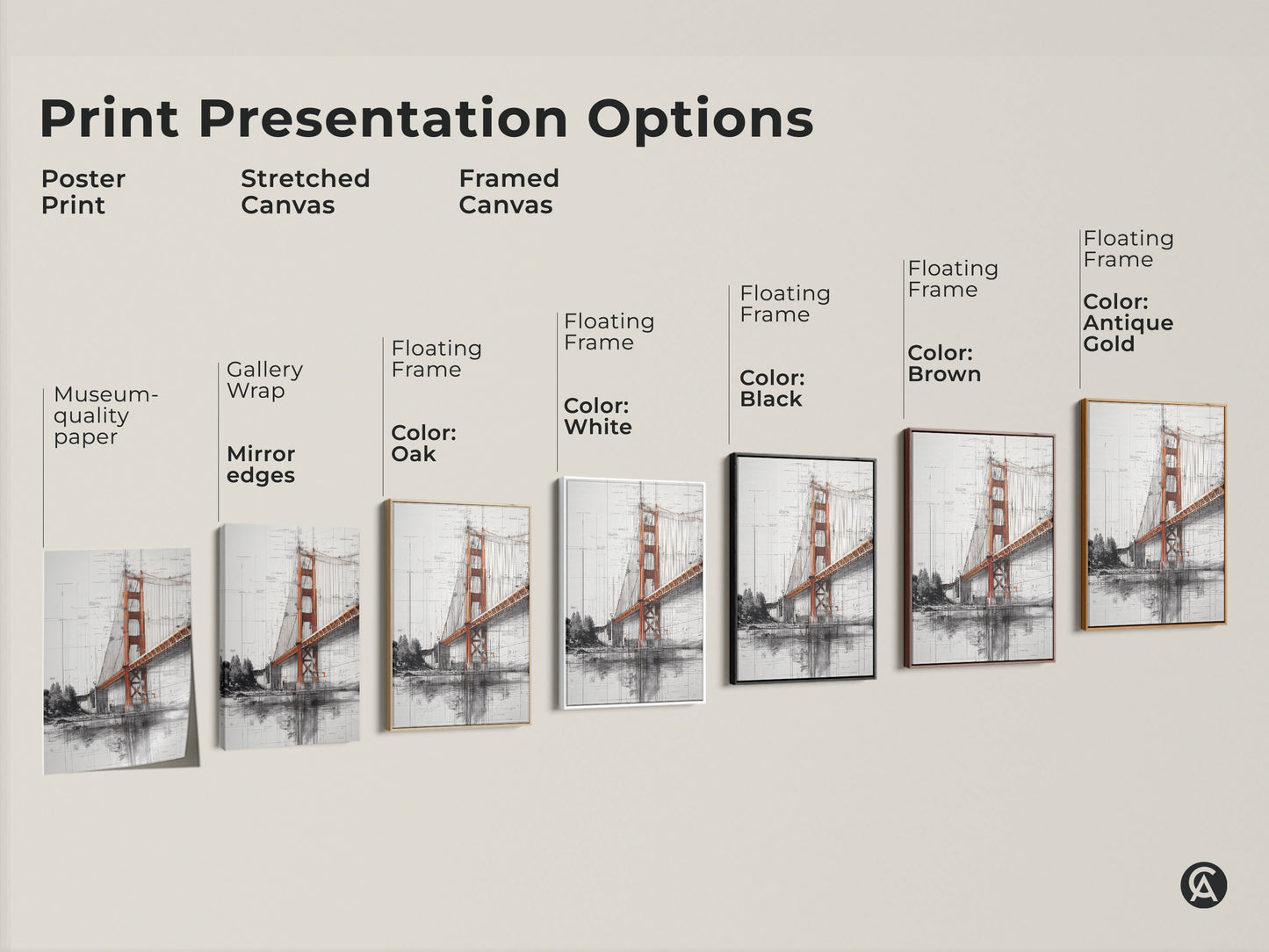 Print Presentation Options

Poster Print

Stretched Canvas

Framed Canvas

Museum-quality paper

Gallery Wrap

Mirror edges

Floating Frame

Color: Oak

Floating Frame

Color: White

Floating Frame

Color: Black

Floating Frame

Color: Brown

Floating Frame

Color: Antique Gold

CA